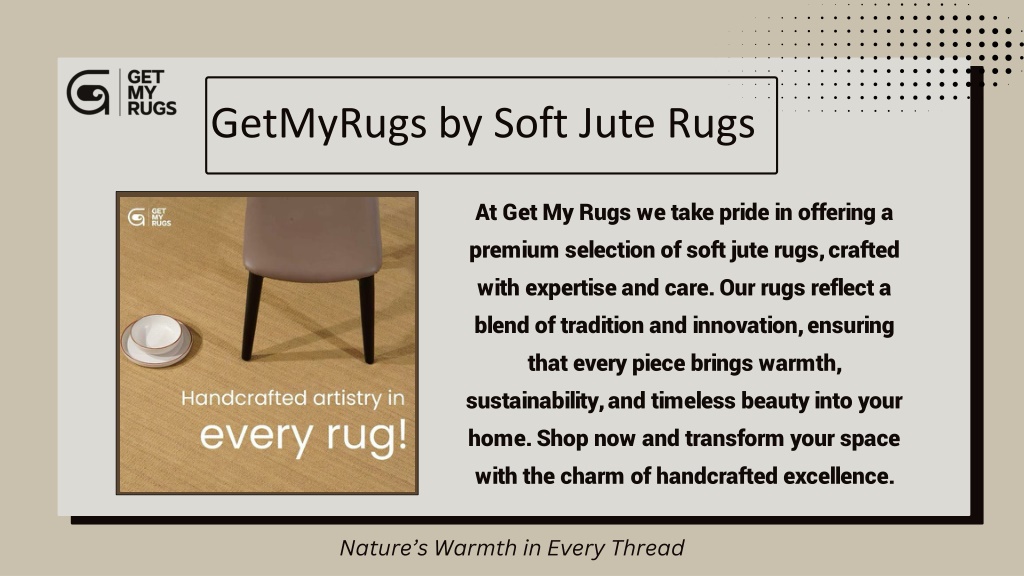 GET MY RUGS

GetMyRugs by Soft Jute Rugs

GET MY RUGS

Handcrafted artistry in every rug!

At Get My Rugs we take pride in offering a premium selection of soft jute rugs, crafted with expertise and care. Our rugs reflect a blend of tradition and innovation, ensuring that every piece brings warmth, sustainability, and timeless beauty into your home. Shop now and transform your space with the charm of handcrafted excellence.

Nature's Warmth in Every Thread